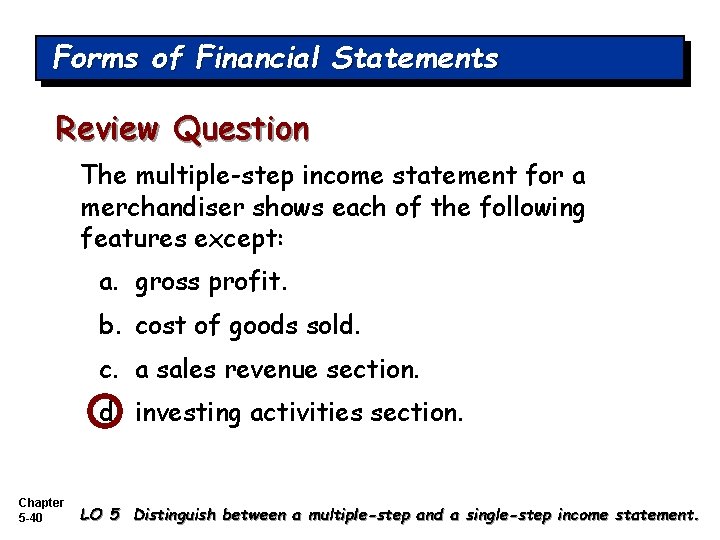 Forms of Financial Statements

Review Question

The multiple-step income statement for a merchandiser shows each of the following features except:

a. gross profit.

b. cost of goods sold.

c. a sales revenue section.

d. investing activities section.

Chapter 5-40

LO 5 Distinguish between a multiple-step and a single-step income statement.